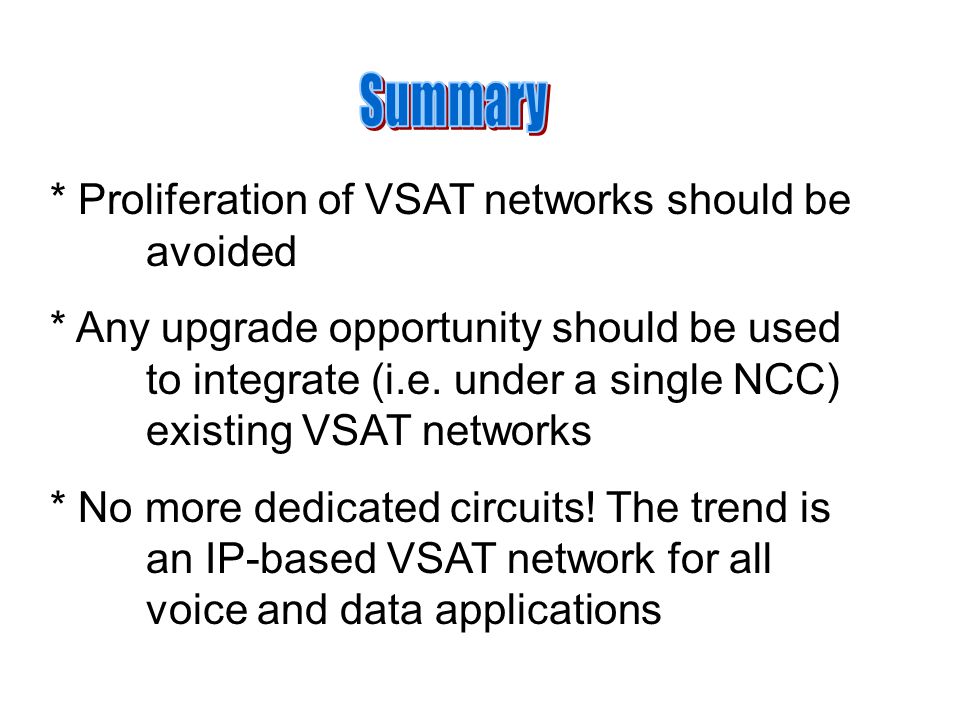 Summary

* Proliferation of VSAT networks should be avoided

* Any upgrade opportunity should be used to integrate (i.e. under a single NCC) existing VSAT networks

* No more dedicated circuits! The trend is an IP-based VSAT network for all voice and data applications